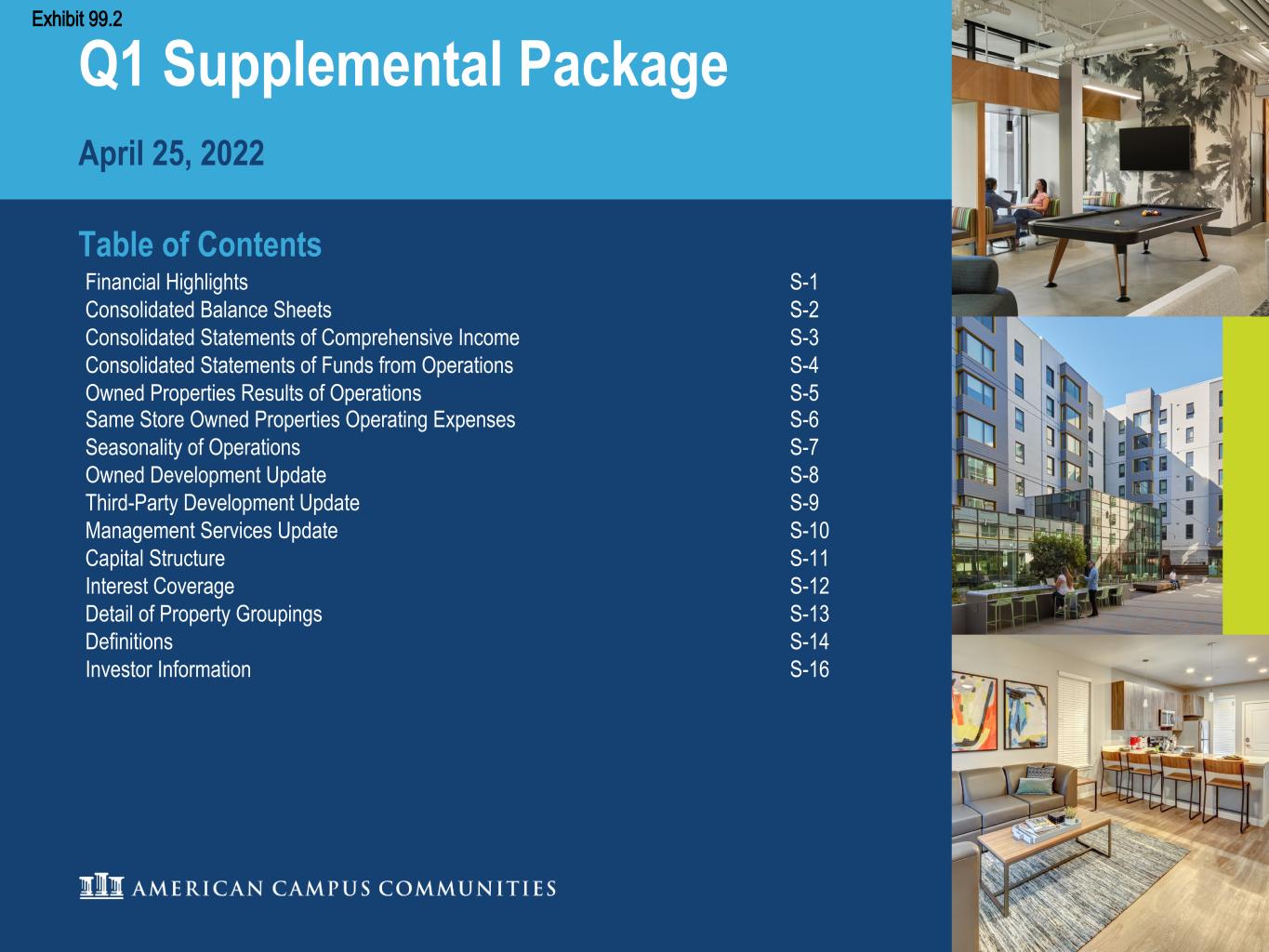 Exhibit 99.2

Q1 Supplemental Package

April 25, 2022

Table of Contents

| | |
|---|---|
| Financial Highlights | S-1 |
| Consolidated Balance Sheets | S-2 |
| Consolidated Statements of Comprehensive Income | S-3 |
| Consolidated Statements of Funds from Operations | S-4 |
| Owned Properties Results of Operations | S-5 |
| Same Store Owned Properties Operating Expenses | S-6 |
| Seasonality of Operations | S-7 |
| Owned Development Update | S-8 |
| Third-Party Development Update | S-9 |
| Management Services Update | S-10 |
| Capital Structure | S-11 |
| Interest Coverage | S-12 |
| Detail of Property Groupings | S-13 |
| Definitions | S-14 |
| Investor Information | S-16 |

AMERICAN CAMPUS COMMUNITIES